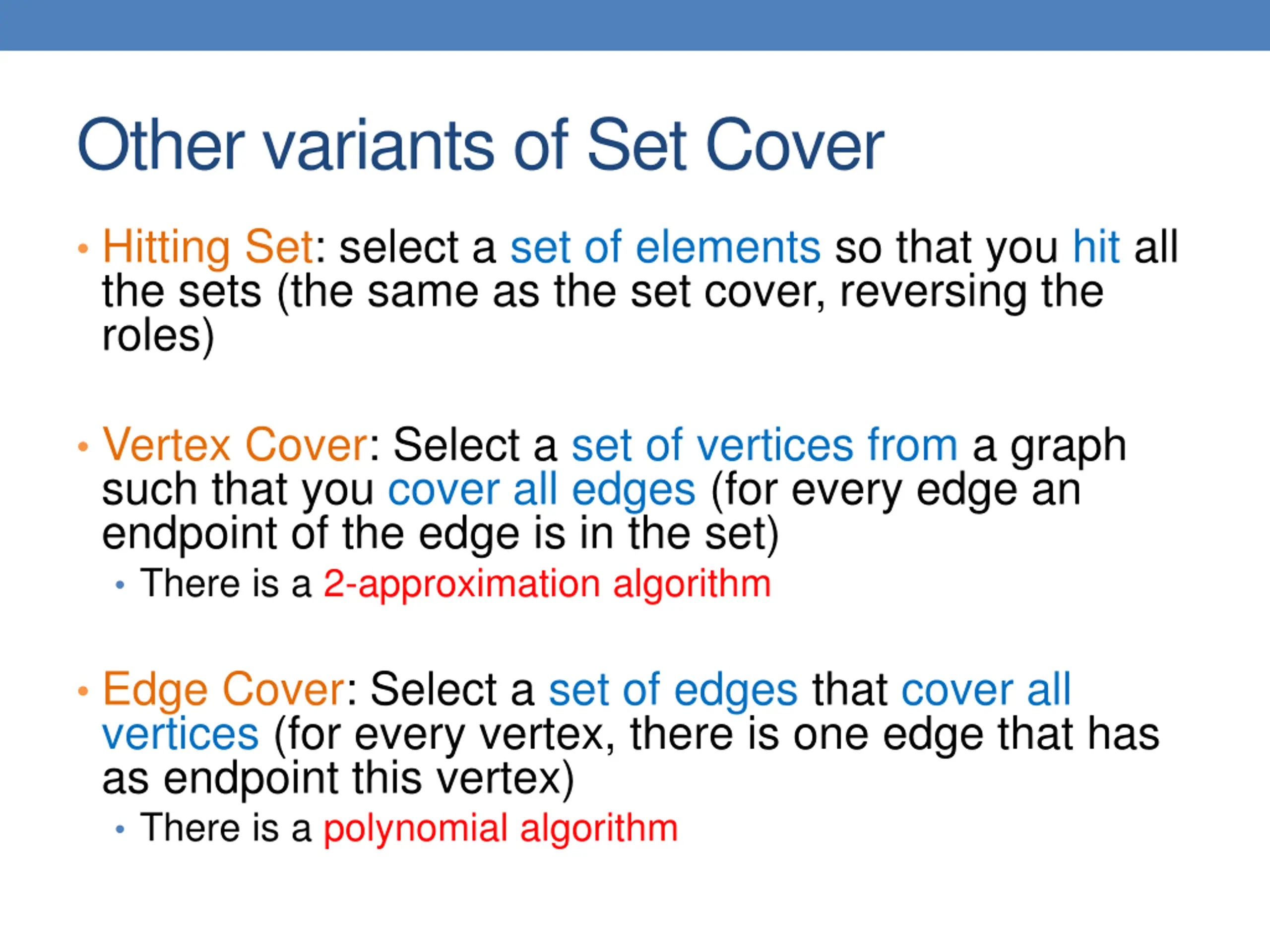 Other variants of Set Cover

• Hitting Set: select a set of elements so that you hit all the sets (the same as the set cover, reversing the roles)

• Vertex Cover: Select a set of vertices from a graph such that you cover all edges (for every edge an endpoint of the edge is in the set)
  • There is a 2-approximation algorithm

• Edge Cover: Select a set of edges that cover all vertices (for every vertex, there is one edge that has as endpoint this vertex)
  • There is a polynomial algorithm